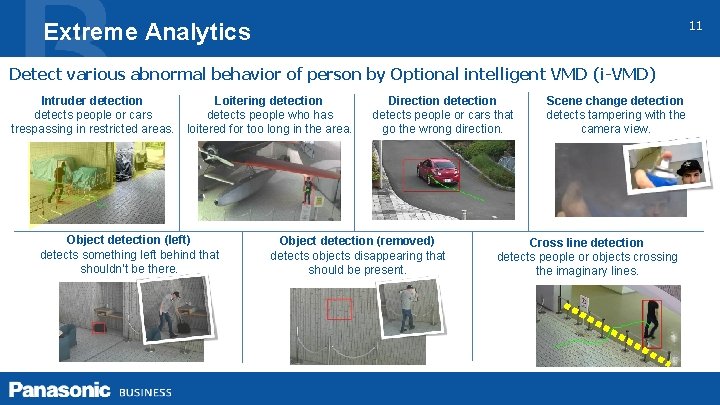 Extreme Analytics

11

Detect various abnormal behavior of person by Optional intelligent VMD (i-VMD)

Intruder detection
detects people or cars trespassing in restricted areas.

Loitering detection
detects people who has loitered for too long in the area.

Direction detection
detects people or cars that go the wrong direction.

Scene change detection
detects tampering with the camera view.

Object detection (left)
detects something left behind that shouldn't be there.

Object detection (removed)
detects objects disappearing that should be present.

Cross line detection
detects people or objects crossing the imaginary lines.

Panasonic BUSINESS